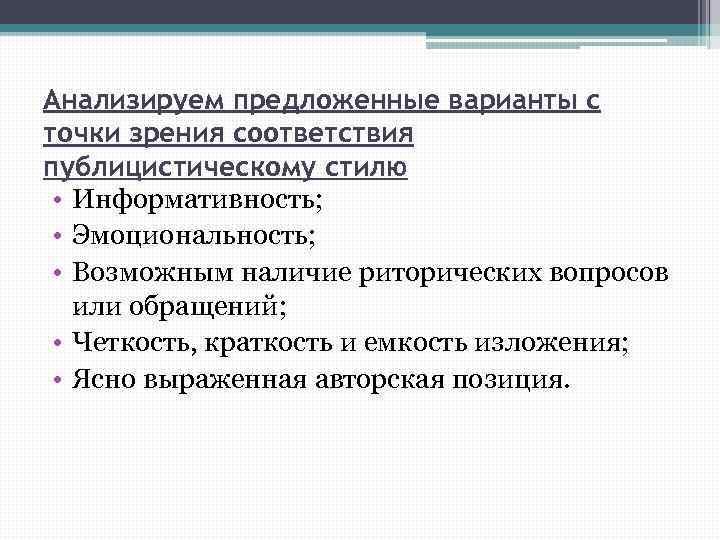 Анализируем предложенные варианты с точки зрения соответствия публицистическому стилю

• Информативность;
• Эмоциональность;
• Возможным наличие риторических вопросов или обращений;
• Четкость, краткость и емкость изложения;
• Ясно выраженная авторская позиция.